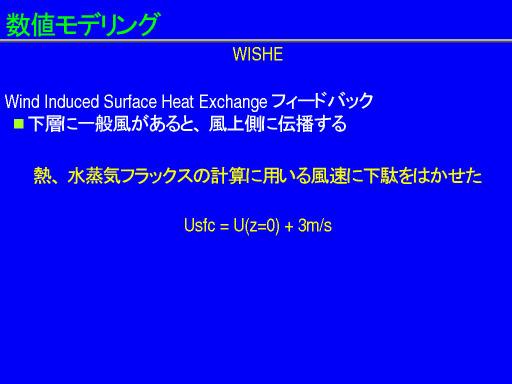 数値モデリング

WISHE

Wind Induced Surface Heat Exchange フィードバック
■ 下層に一般風があると、風上側に伝播する

熱、水蒸気フラックスの計算に用いる風速に下駄をはかせた

Usfc = U(z=0) + 3m/s